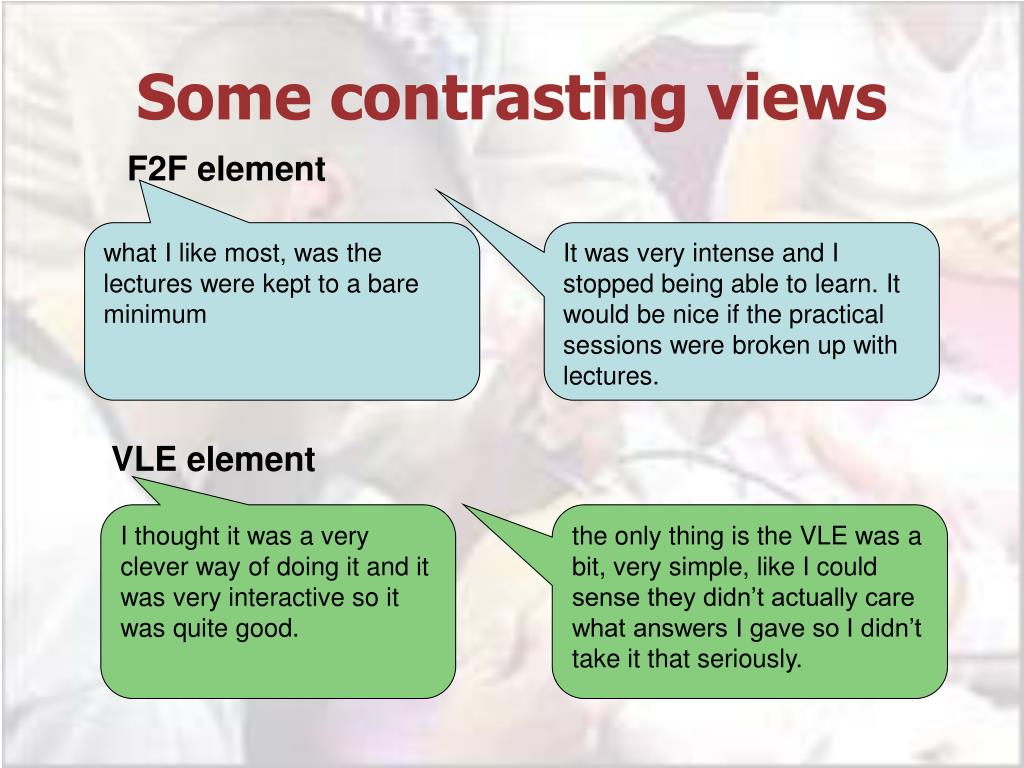 Some contrasting views

F2F element

what I like most, was the lectures were kept to a bare minimum

It was very intense and I stopped being able to learn. It would be nice if the practical sessions were broken up with lectures.

VLE element

I thought it was a very clever way of doing it and it was very interactive so it was quite good.

the only thing is the VLE was a bit, very simple, like I could sense they didn’t actually care what answers I gave so I didn’t take it that seriously.